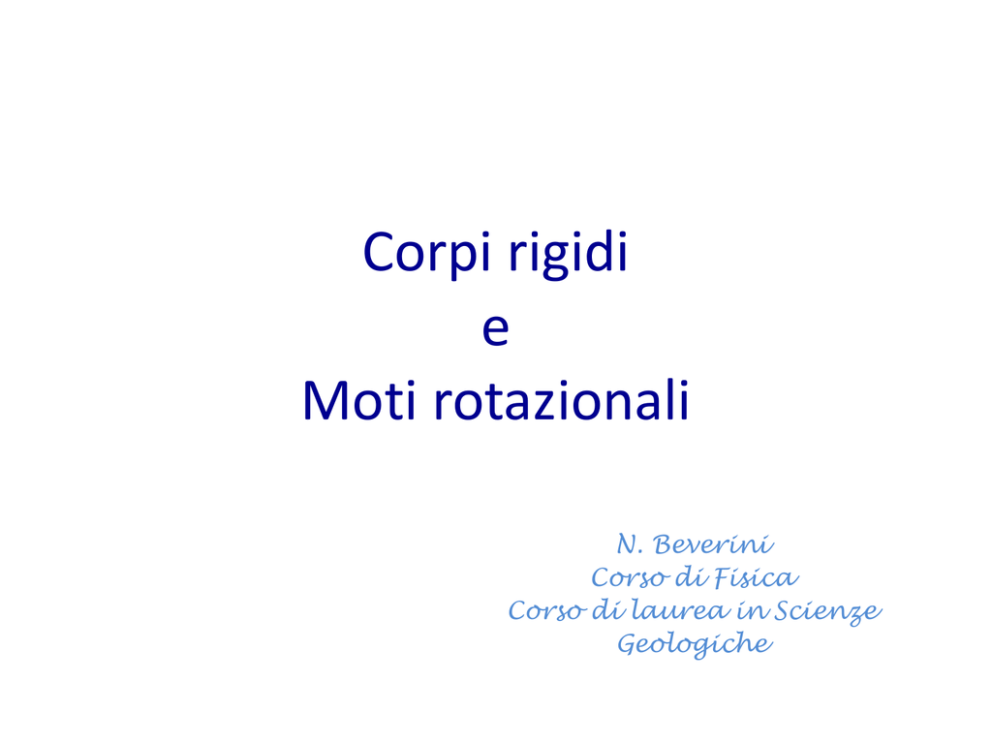 Corpi rigidi
e
Moti rotazionali

N. Beverini
Corso di Fisica
Corso di laurea in Scienze Geologiche